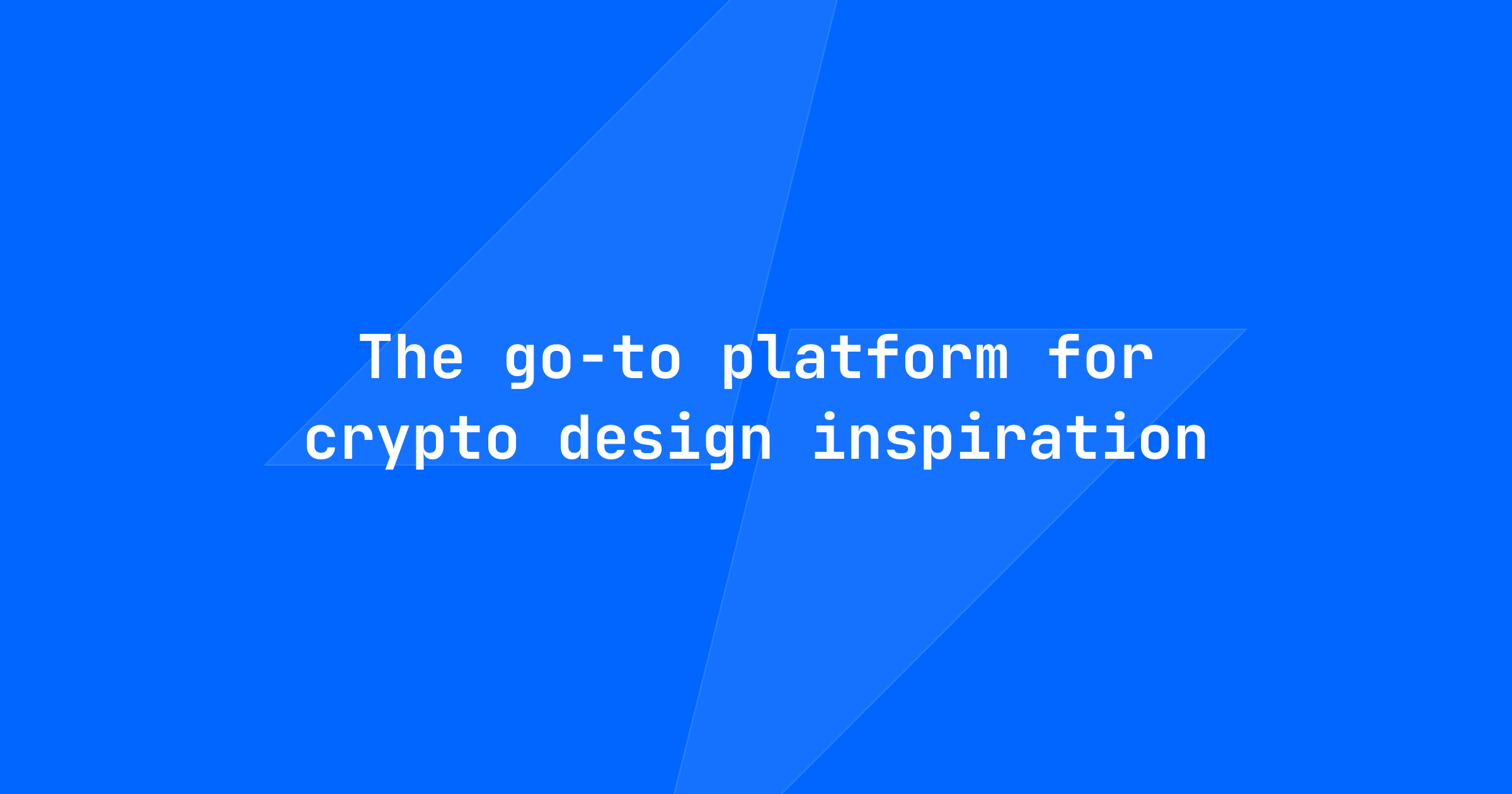 The go-to platform for crypto design inspiration